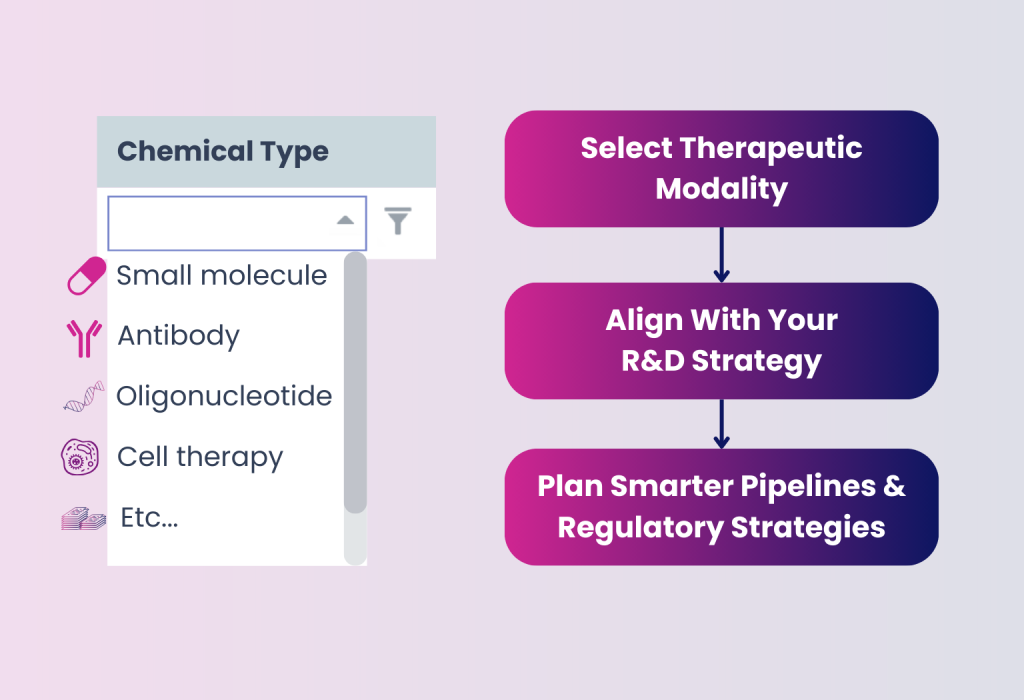 Chemical Type

Small molecule
Antibody
Oligonucleotide
Cell therapy
Etc...

Select Therapeutic Modality

Align With Your R&D Strategy

Plan Smarter Pipelines & Regulatory Strategies